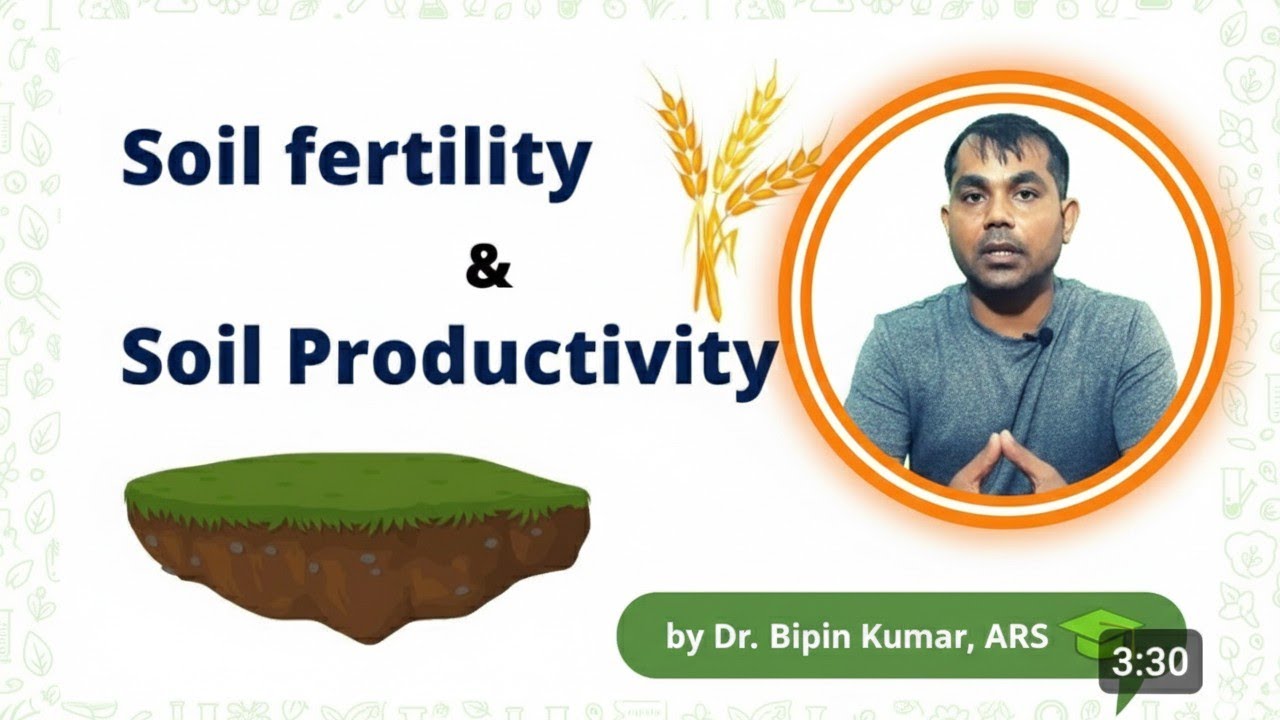 Soil fertility
&
Soil Productivity

by Dr. Bipin Kumar, ARS

3:30